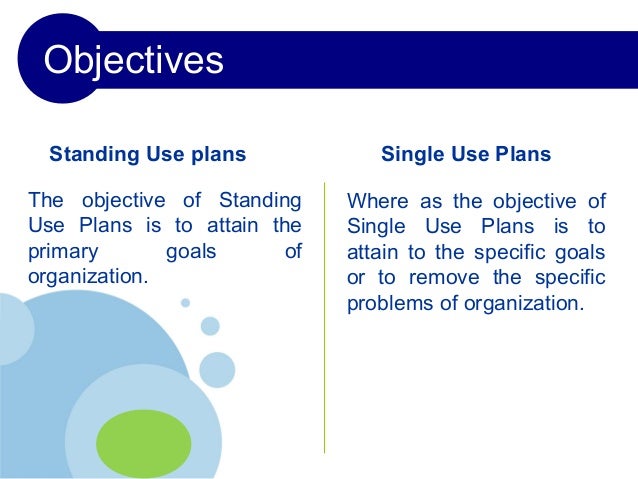 Objectives

Standing Use plans

The objective of Standing Use Plans is to attain the primary goals of organization.

Single Use Plans

Where as the objective of Single Use Plans is to attain to the specific goals or to remove the specific problems of organization.